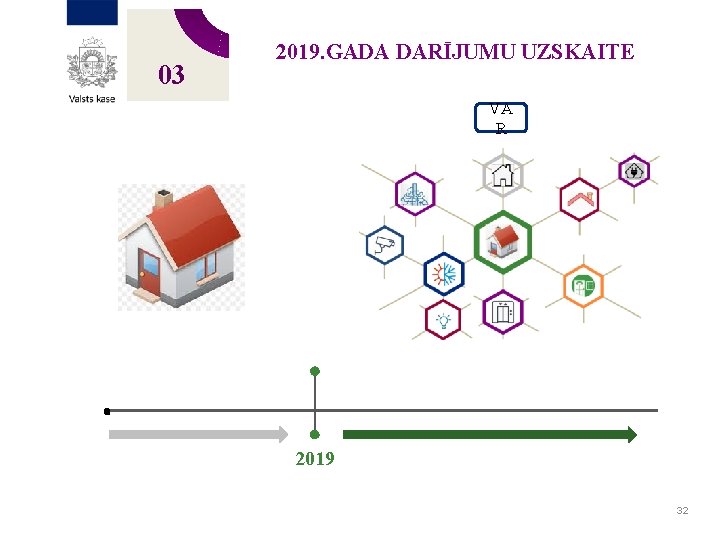 Valsts kase

03

2019.GADA DARĪJUMU UZSKAITE

VA
R

2019

32